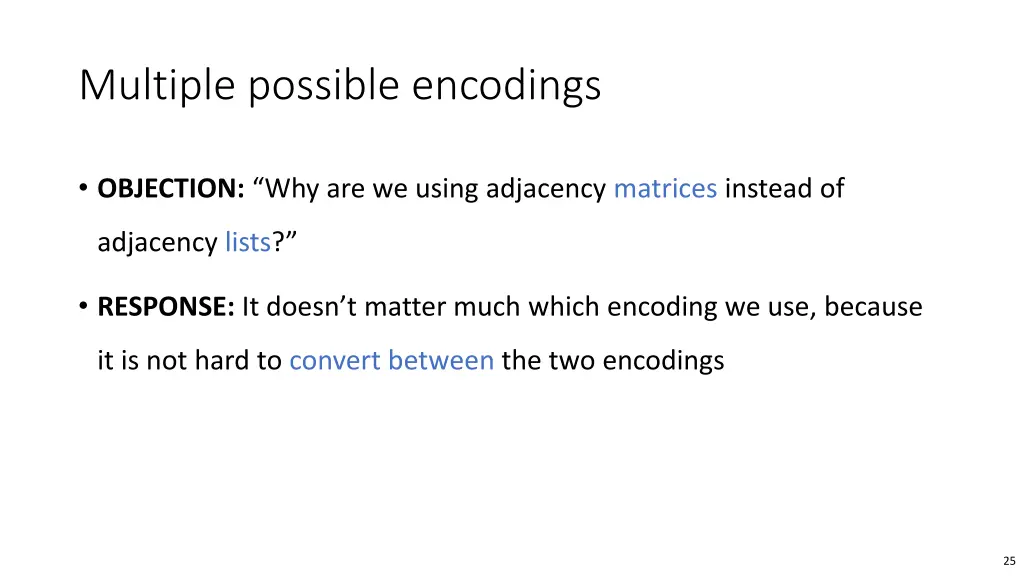 Multiple possible encodings

• OBJECTION: “Why are we using adjacency matrices instead of adjacency lists?”

• RESPONSE: It doesn’t matter much which encoding we use, because it is not hard to convert between the two encodings

25